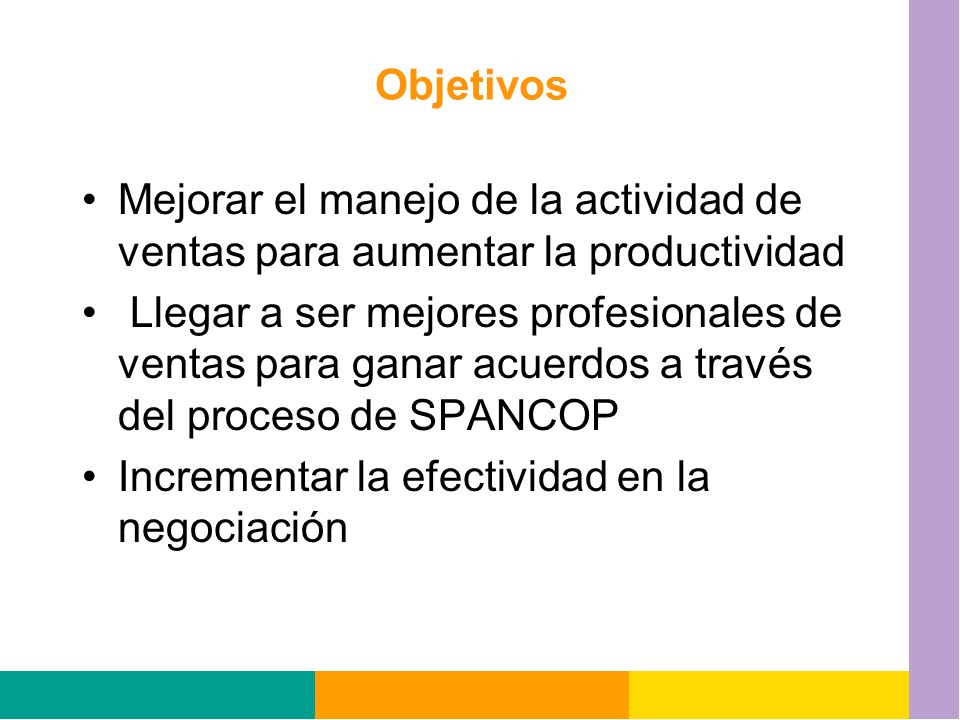 Objetivos

• Mejorar el manejo de la actividad de ventas para aumentar la productividad
• Llegar a ser mejores profesionales de ventas para ganar acuerdos a través del proceso de SPANCOP
• Incrementar la efectividad en la negociación